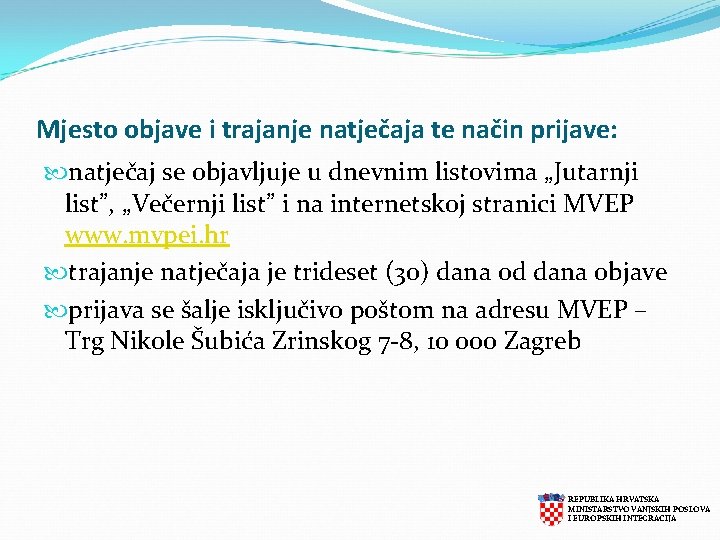 Mjesto objave i trajanje natječaja te način prijave:

natječaj se objavljuje u dnevnim listovima „Jutarnji list”, „Večernji list” i na internetskoj stranici MVEP www.mvpei.hr

trajanje natječaja je trideset (30) dana od dana objave

prijava se šalje isključivo poštom na adresu MVEP – Trg Nikole Šubića Zrinskog 7-8, 10 000 Zagreb

REPUBLIKA HRVATSKA
MINISTARSTVO VANJSKIH POSLOVA I EUROPSKIH INTEGRACIJA